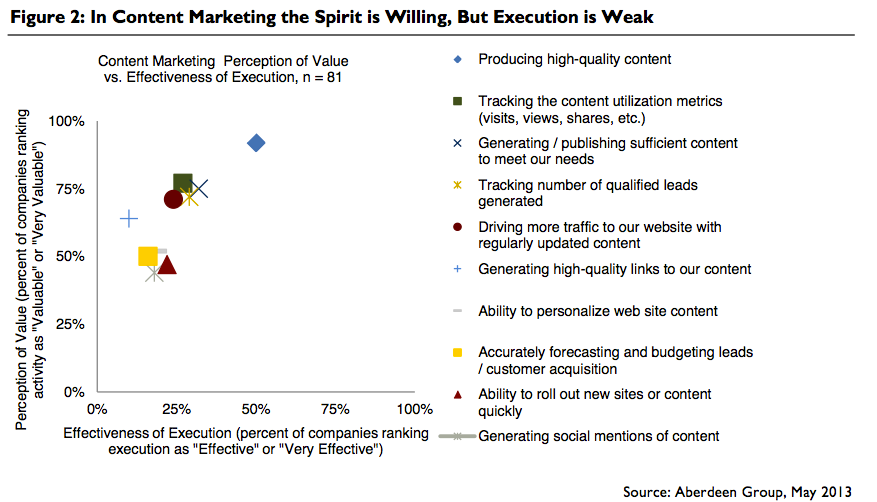 Figure 2: In Content Marketing the Spirit is Willing, But Execution is Weak

Content Marketing Perception of Value vs. Effectiveness of Execution, n = 81

Perception of Value (percent of companies ranking activity as "Valuable" or "Very Valuable")

100%
75%
50%
25%
0%

0%
25%
50%
75%
100%

Effectiveness of Execution (percent of companies ranking execution as "Effective" or "Very Effective")

Producing high-quality content

Tracking the content utilization metrics (visits, views, shares, etc.)

Generating / publishing sufficient content to meet our needs

Tracking number of qualified leads generated

Driving more traffic to our website with regularly updated content

Generating high-quality links to our content

Ability to personalize web site content

Accurately forecasting and budgeting leads / customer acquisition

Ability to roll out new sites or content quickly

Generating social mentions of content

Source: Aberdeen Group, May 2013